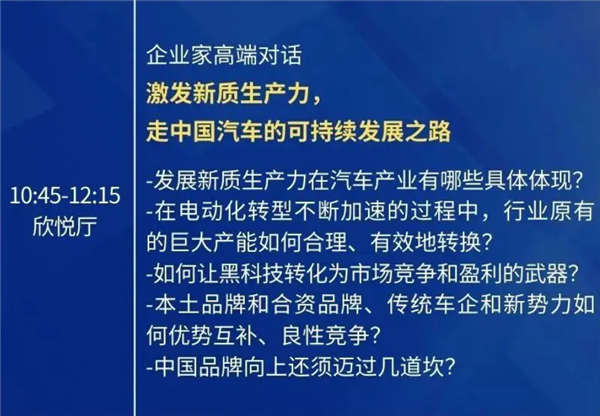 10:45-12:15
欣悦厅

企业家高端对话
激发新质生产力，
走中国汽车的可持续发展之路

-发展新质生产力在汽车产业有哪些具体体现？
-在电动化转型不断加速的过程中，行业原有的巨大产能如何合理、有效地转换？
-如何让黑科技转化为市场竞争和盈利的武器？
-本土品牌和合资品牌、传统车企和新势力如何优势互补、良性竞争？
-中国品牌向上还须迈过几道坎？